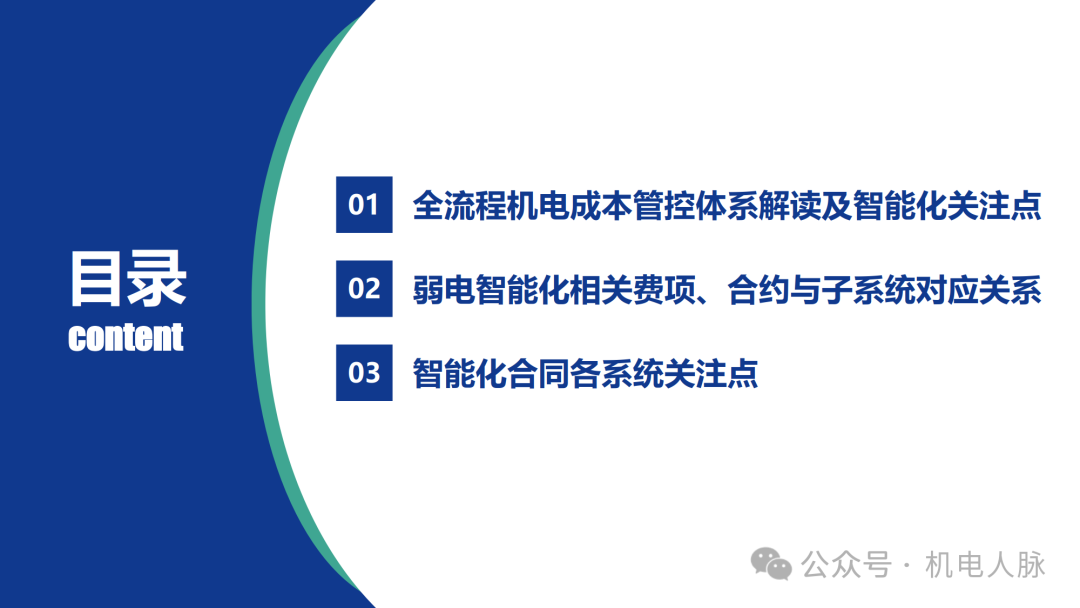 目录
content

01 全流程机电成本管控体系解读及智能化关注点

02 弱电智能化相关费项、合约与子系统对应关系

03 智能化合同各系统关注点

公众号 · 机电人脉